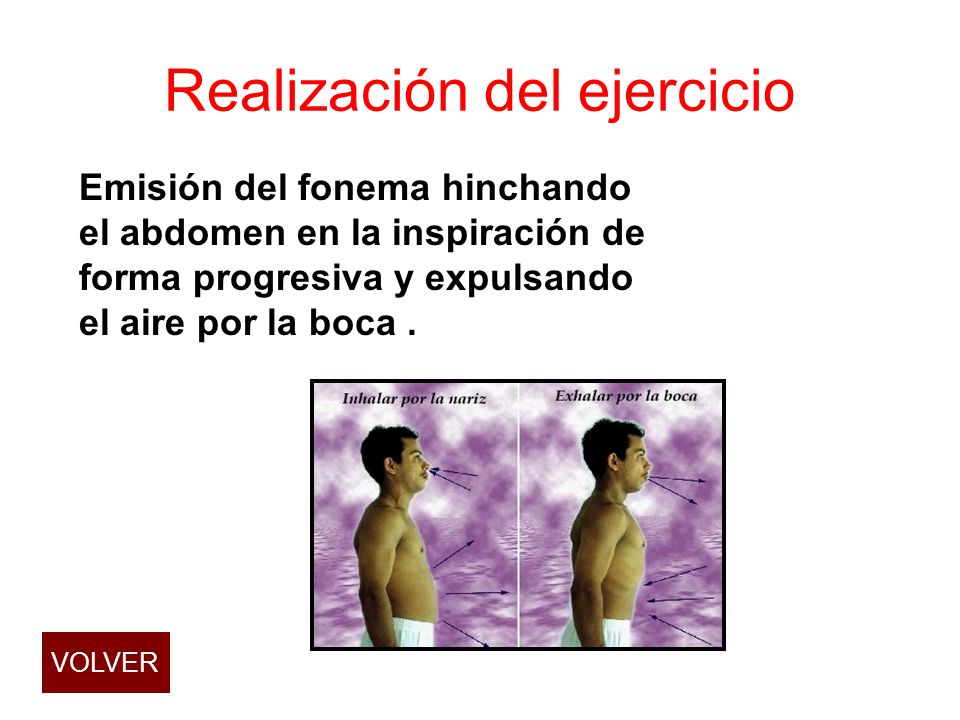 Realización del ejercicio

Emisión del fonema hinchando el abdomen en la inspiración de forma progresiva y expulsando el aire por la boca .

Inhalar por la nariz

Exhalar por la boca

VOLVER